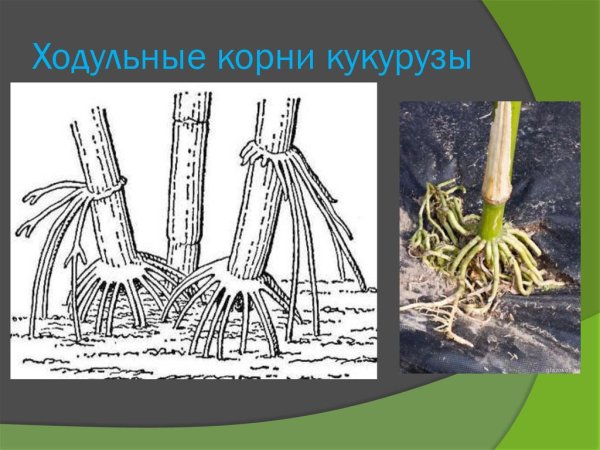 Ходульные корни кукурузы